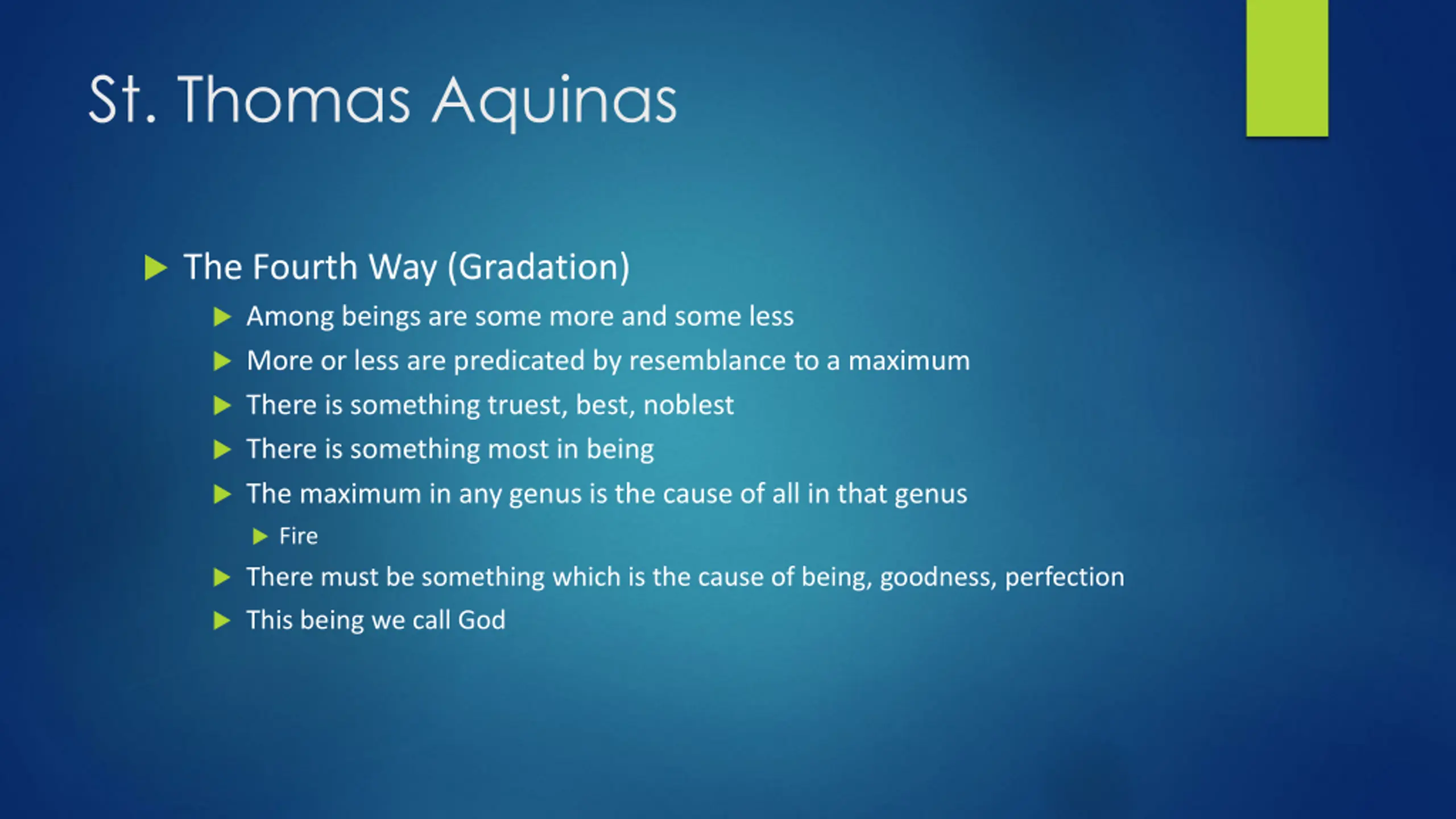 St. Thomas Aquinas

The Fourth Way (Gradation)

Among beings are some more and some less

More or less are predicated by resemblance to a maximum

There is something truest, best, noblest

There is something most in being

The maximum in any genus is the cause of all in that genus

Fire

There must be something which is the cause of being, goodness, perfection

This being we call God